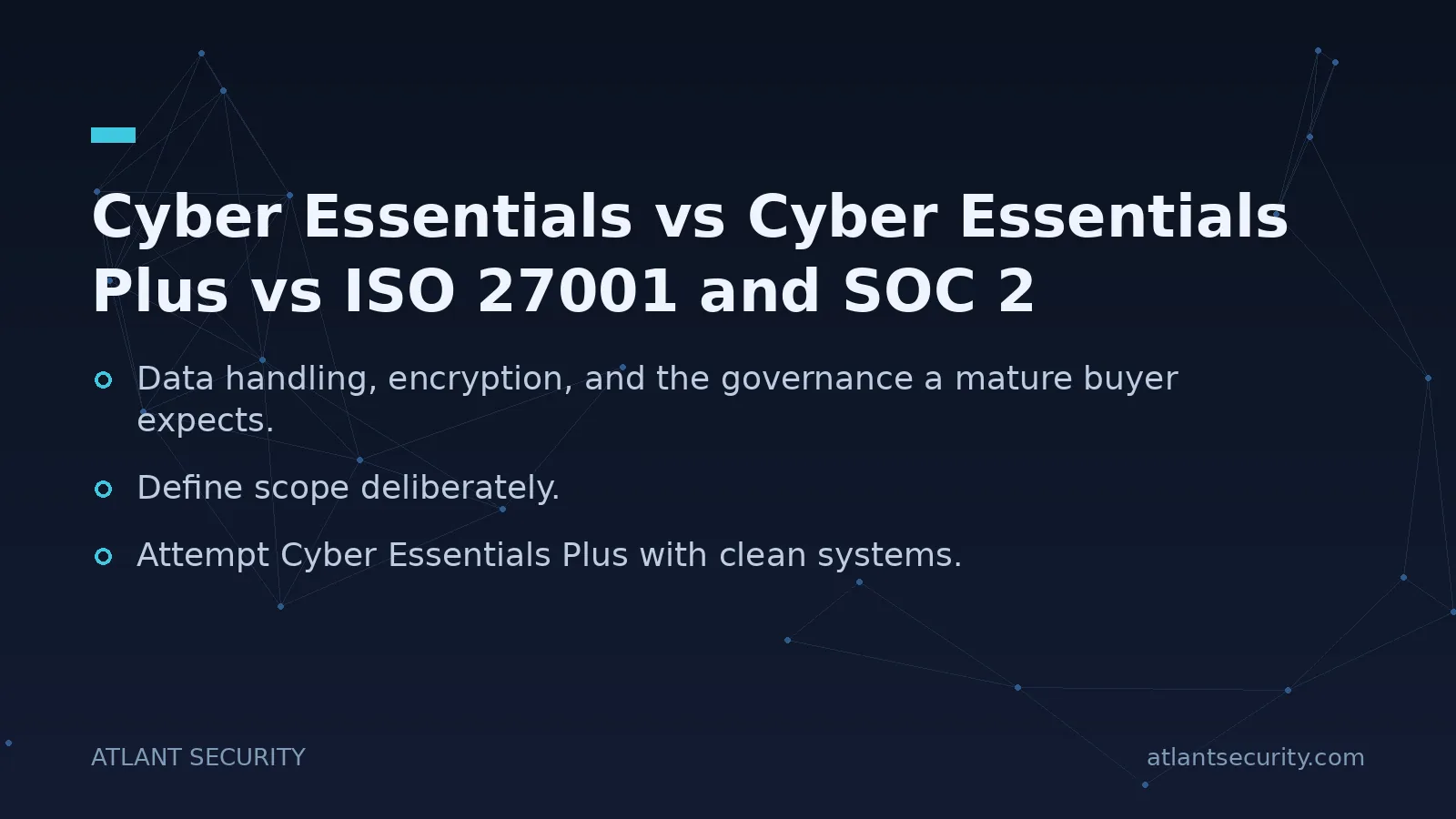 Cyber Essentials vs Cyber Essentials Plus vs ISO 27001 and SOC 2

Data handling, encryption, and the governance a mature buyer expects.

Define scope deliberately.

Attempt Cyber Essentials Plus with clean systems.

ATLANT SECURITY

atlantsecurity.com